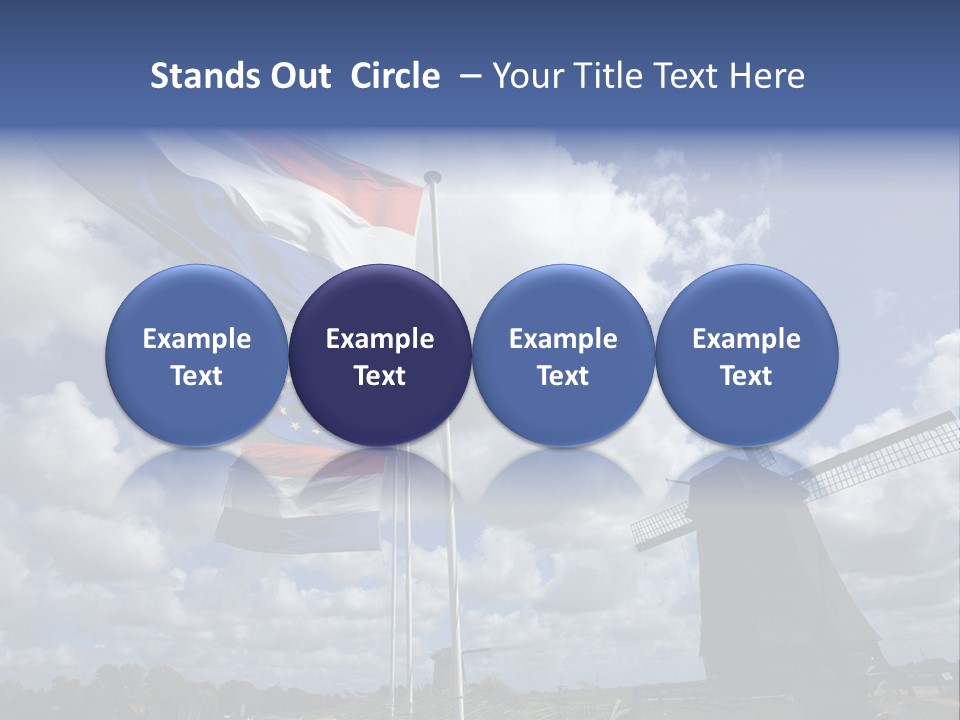 Stands Out Circle – Your Title Text Here

Example Text

Example Text

Example Text

Example Text